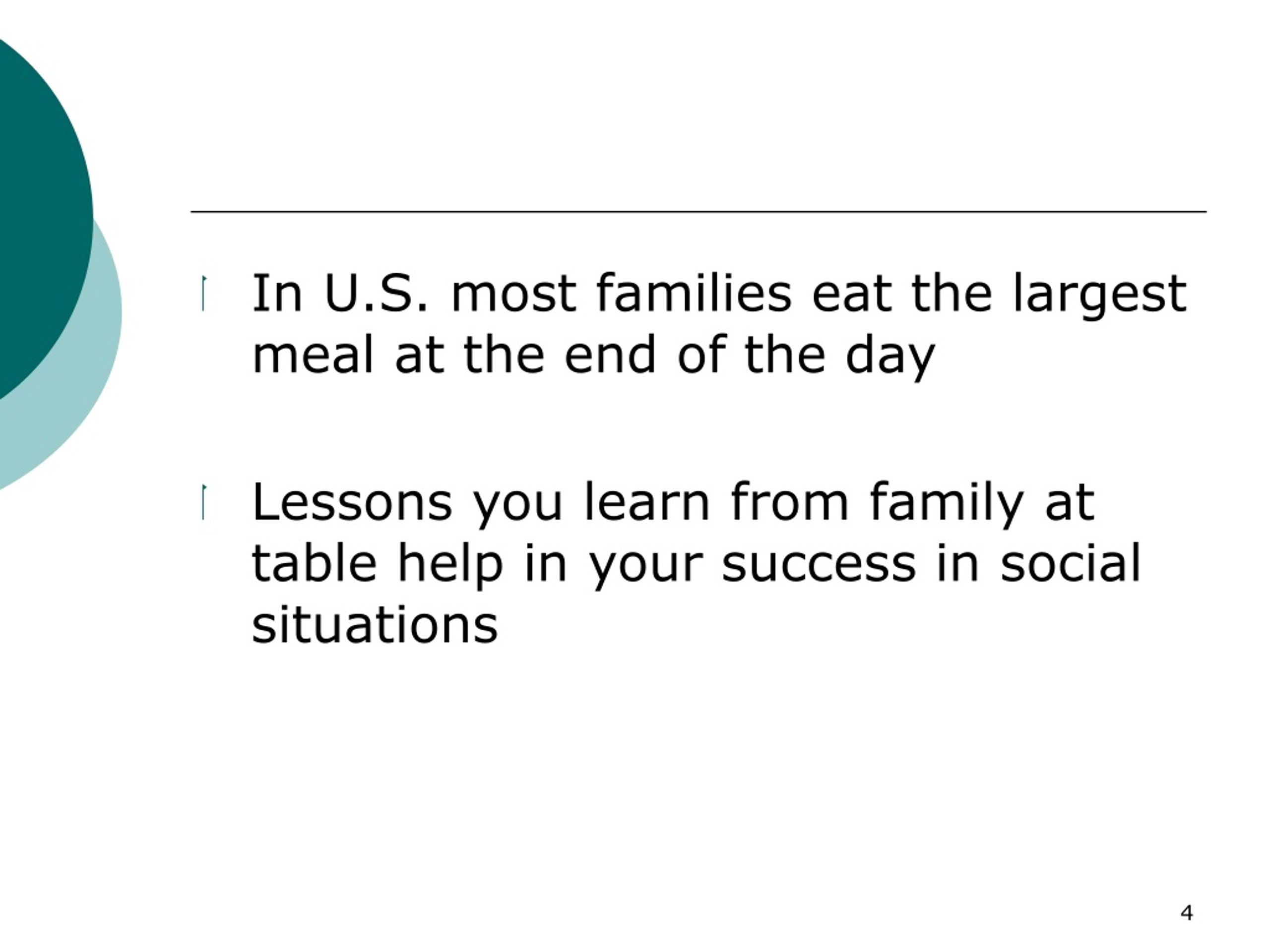 In U.S. most families eat the largest meal at the end of the day

Lessons you learn from family at table help in your success in social situations

4